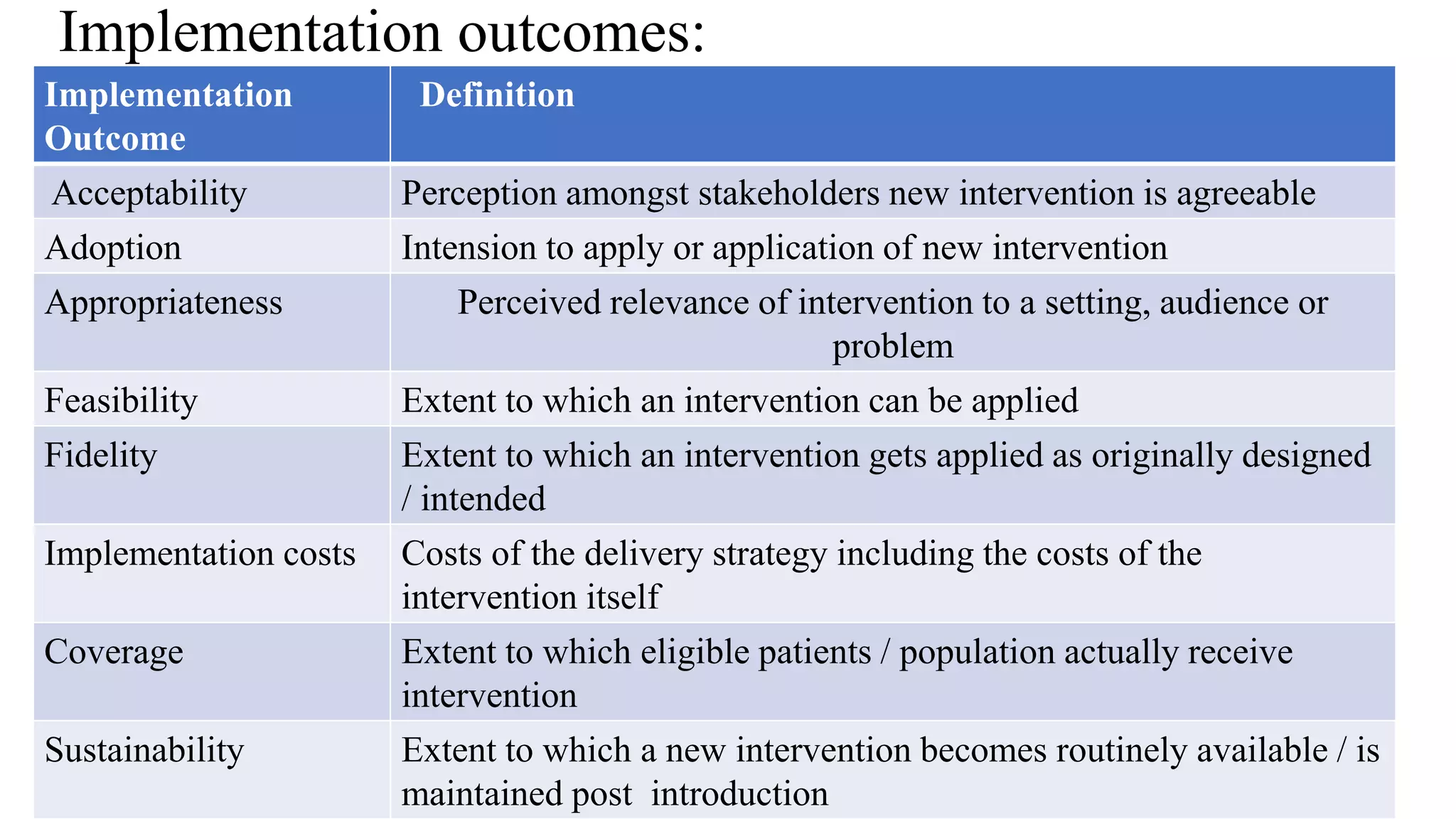 Implementation outcomes:

| Implementation Outcome | Definition |
|---|---|
| Acceptability | Perception amongst stakeholders new intervention is agreeable |
| Adoption | Intension to apply or application of new intervention |
| Appropriateness | Perceived relevance of intervention to a setting, audience or problem |
| Feasibility | Extent to which an intervention can be applied |
| Fidelity | Extent to which an intervention gets applied as originally designed / intended |
| Implementation costs | Costs of the delivery strategy including the costs of the intervention itself |
| Coverage | Extent to which eligible patients / population actually receive intervention |
| Sustainability | Extent to which a new intervention becomes routinely available / is maintained post introduction |